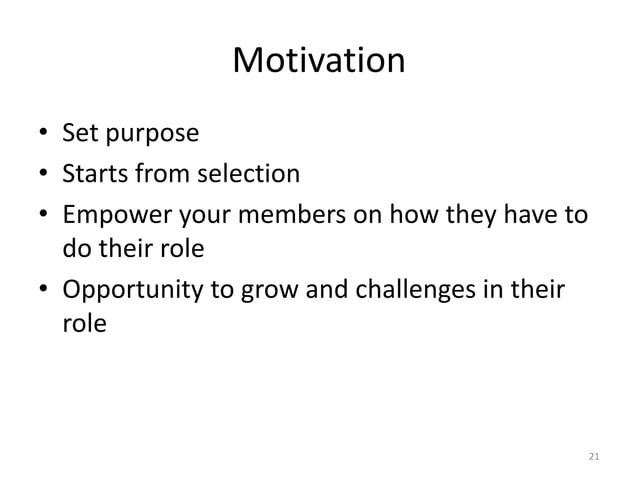 Motivation

• Set purpose
• Starts from selection
• Empower your members on how they have to do their role
• Opportunity to grow and challenges in their role

21